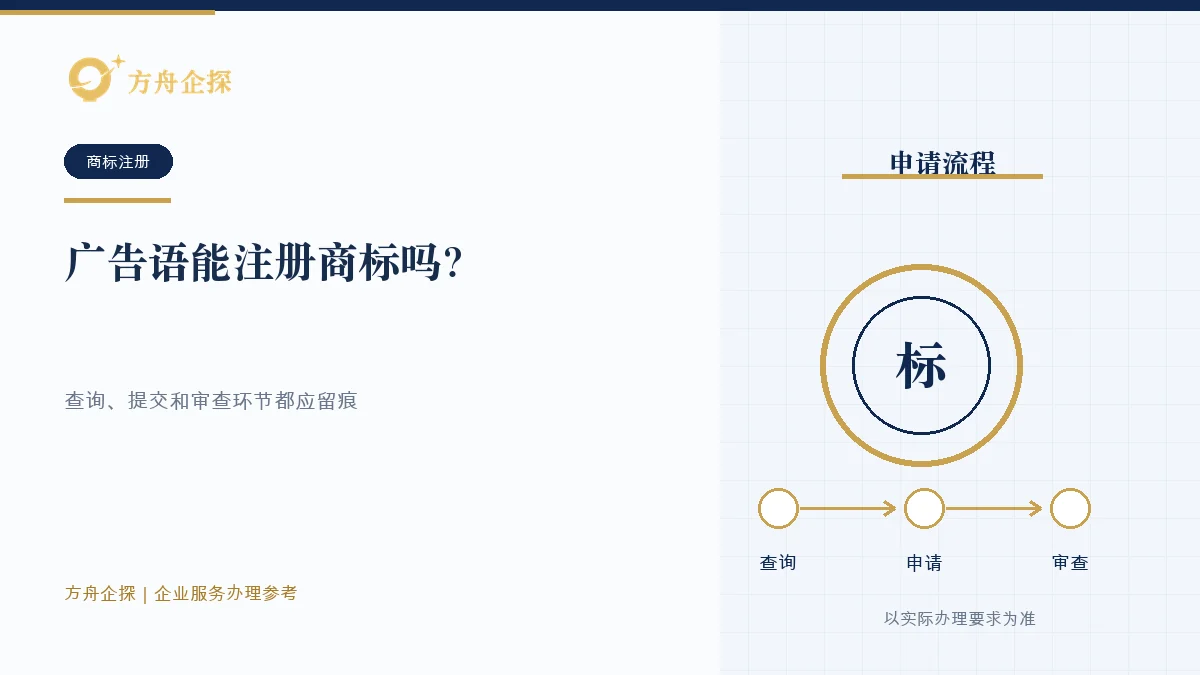 方舟企探

商标注册

广告语能注册商标吗?

查询、提交和审查环节都应留痕

方舟企探 | 企业服务办理参考

申请流程

标

查询

申请

审查

以实际办理要求为准